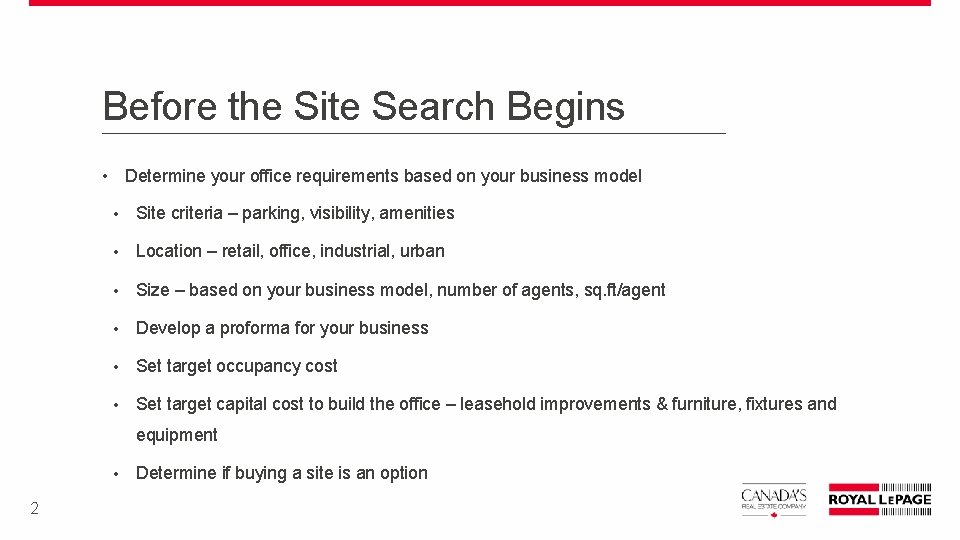 Before the Site Search Begins

• Determine your office requirements based on your business model

• Site criteria – parking, visibility, amenities

• Location – retail, office, industrial, urban

• Size – based on your business model, number of agents, sq.ft/agent

• Develop a proforma for your business

• Set target occupancy cost

• Set target capital cost to build the office – leasehold improvements & furniture, fixtures and equipment

• Determine if buying a site is an option

2

CANADA'S REAL ESTATE COMPANY

ROYAL LEPAGE